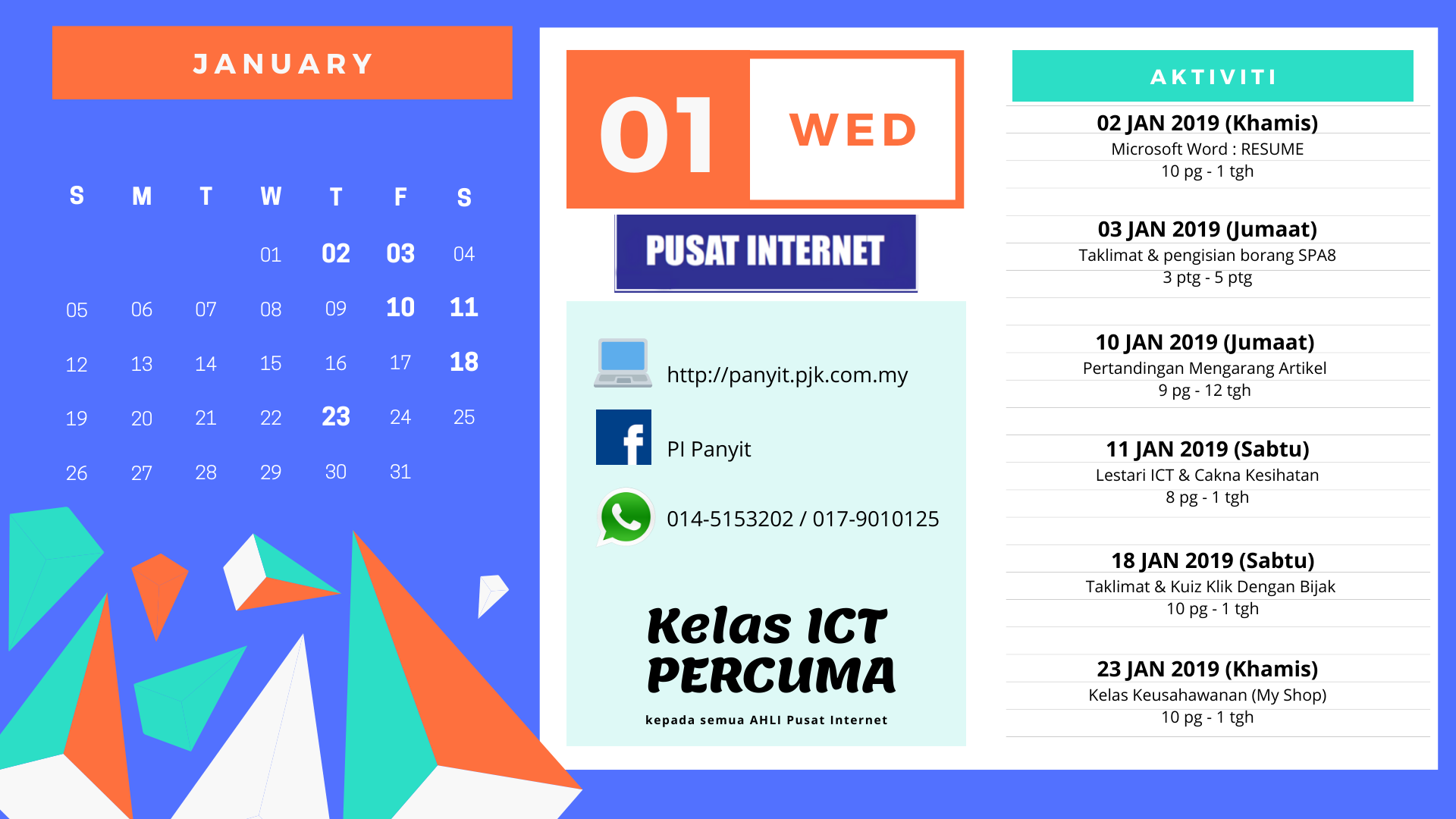 JANUARY

| S | M | T | W | T | F | S |
|---|---|---|---|---|---|---|
| | | | 01 | 02 | 03 | 04 |
| 05 | 06 | 07 | 08 | 09 | 10 | 11 |
| 12 | 13 | 14 | 15 | 16 | 17 | 18 |
| 19 | 20 | 21 | 22 | 23 | 24 | 25 |
| 26 | 27 | 28 | 29 | 30 | 31 | |

01 WED

PUSAT INTERNET

http://panyit.pjk.com.my

PI Panyit

014-5153202 / 017-9010125

Kelas ICT PERCUMA

kepada semua AHLI Pusat Internet

AKTIVITI

02 JAN 2019 (Khamis)
Microsoft Word : RESUME
10 pg - 1 tgh

03 JAN 2019 (Jumaat)
Taklimat & pengisian borang SPA8
3 ptg - 5 ptg

10 JAN 2019 (Jumaat)
Pertandingan Mengarang Artikel
9 pg - 12 tgh

11 JAN 2019 (Sabtu)
Lestari ICT & Cakna Kesihatan
8 pg - 1 tgh

18 JAN 2019 (Sabtu)
Taklimat & Kuiz Klik Dengan Bijak
10 pg - 1 tgh

23 JAN 2019 (Khamis)
Kelas Keusahawanan (My Shop)
10 pg - 1 tgh